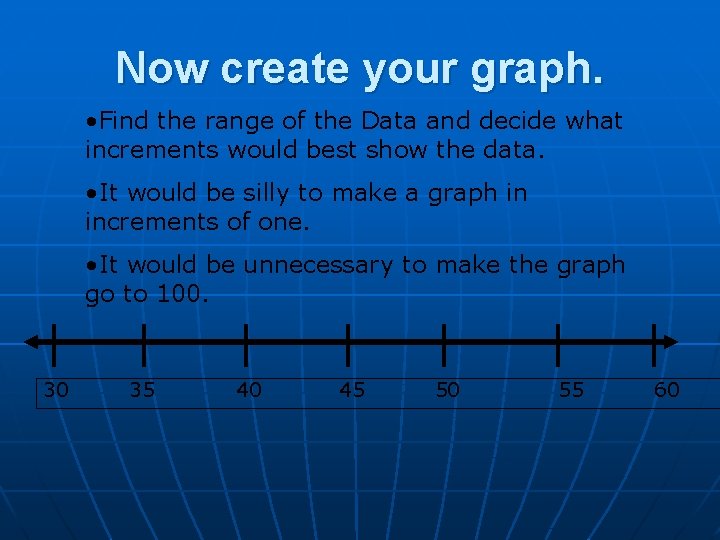 Now create your graph.

•Find the range of the Data and decide what increments would best show the data.

•It would be silly to make a graph in increments of one.

•It would be unnecessary to make the graph go to 100.

30 35 40 45 50 55 60